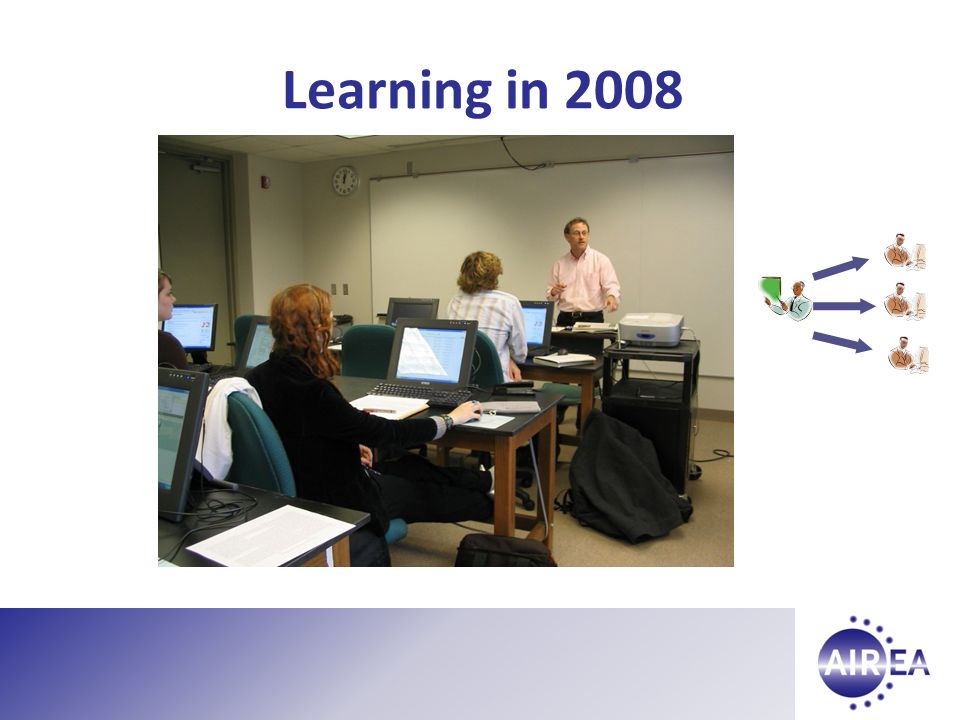 Learning in 2008

AIREA